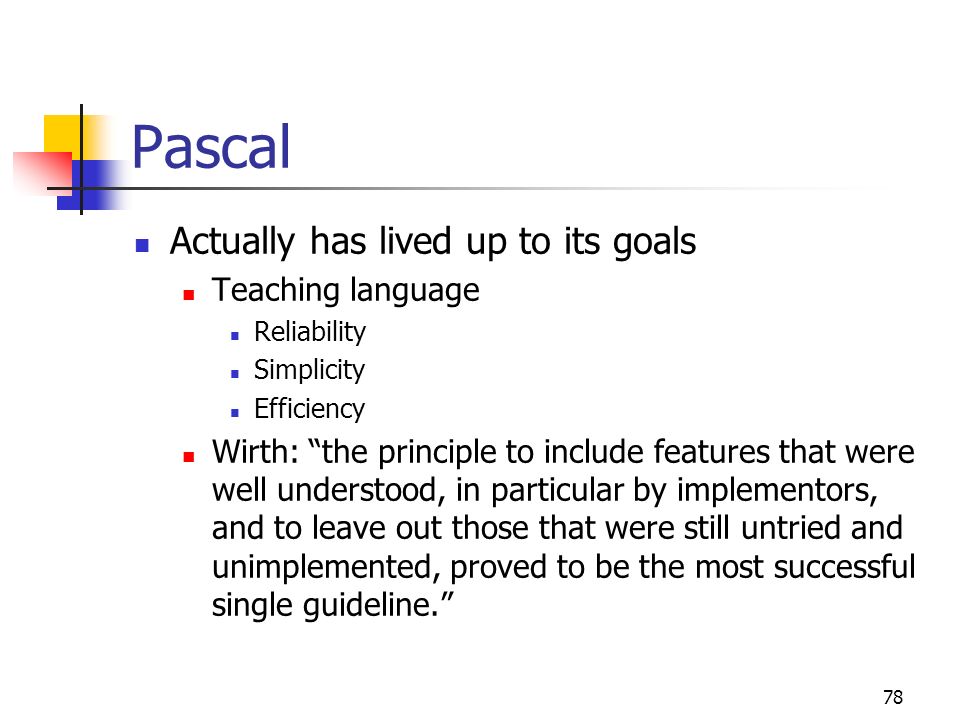 Pascal

- Actually has lived up to its goals
  - Teaching language
    - Reliability
    - Simplicity
    - Efficiency
  - Wirth: “the principle to include features that were well understood, in particular by implementors, and to leave out those that were still untried and unimplemented, proved to be the most successful single guideline.”

78